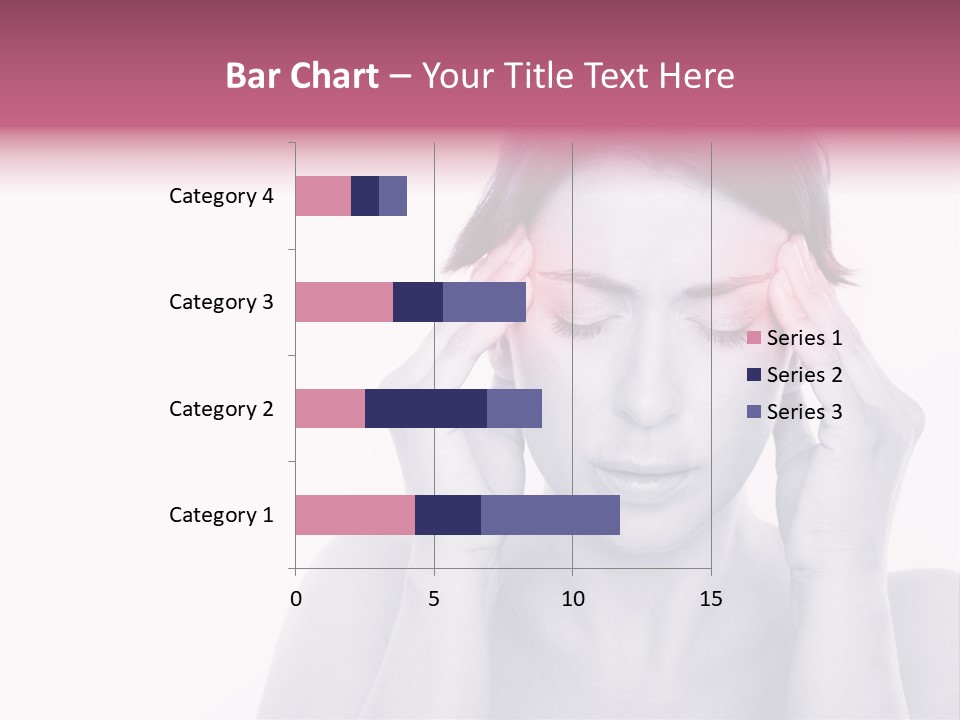 Bar Chart – Your Title Text Here

Category 4
Category 3
Category 2
Category 1

0
5
10
15

Series 1
Series 2
Series 3